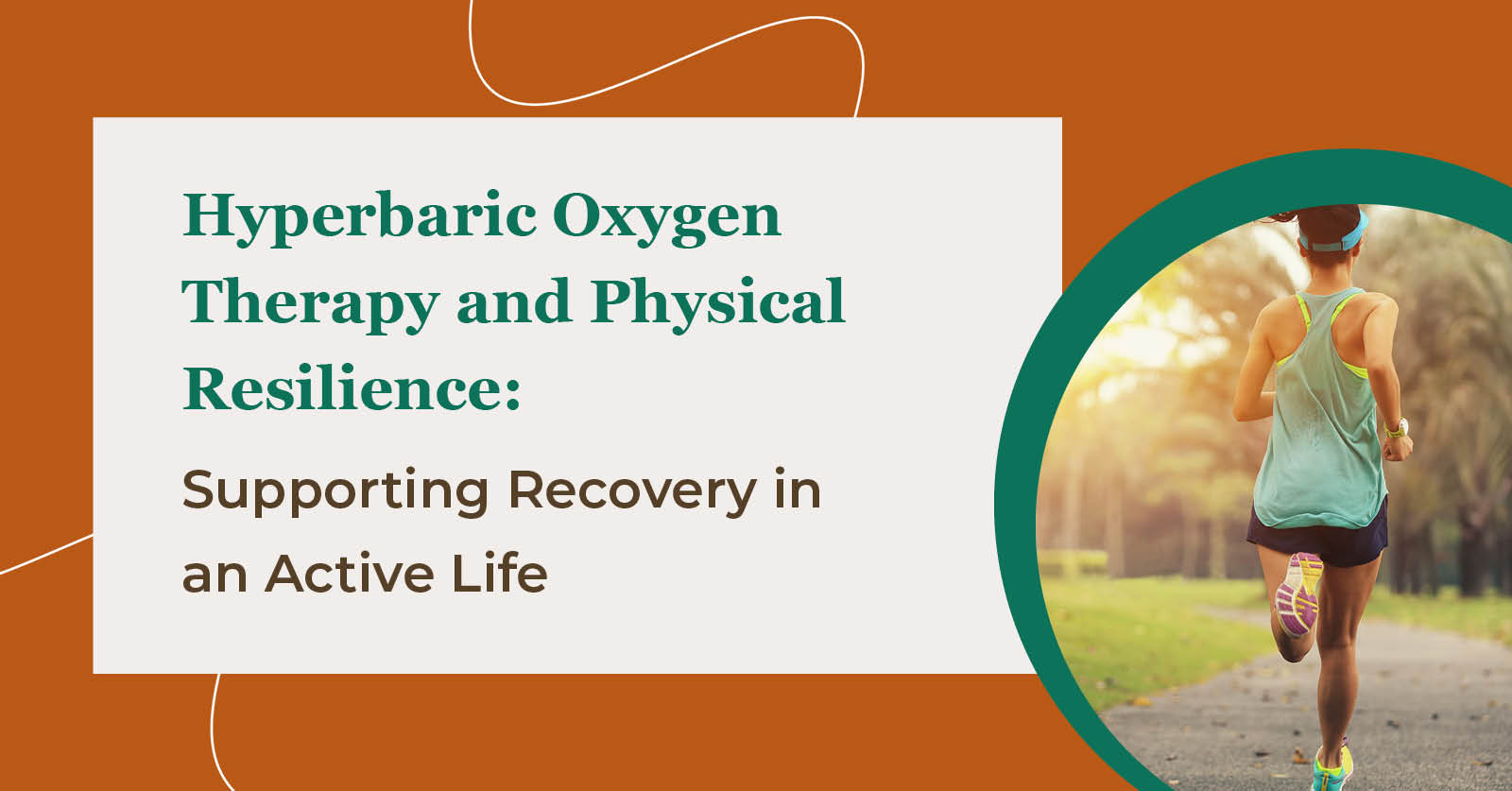 Hyperbaric Oxygen Therapy and Physical Resilience:

Supporting Recovery in an Active Life